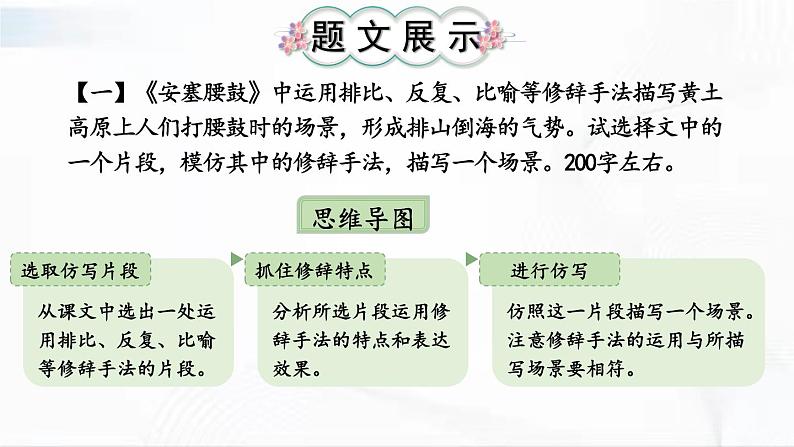 题文展示

【一】《安塞腰鼓》中运用排比、反复、比喻等修辞手法描写黄土高原上人们打腰鼓时的场景，形成排山倒海的气势。试选择文中的一个片段，模仿其中的修辞手法，描写一个场景。200字左右。

思维导图

选取仿写片段

从课文中选出一处运用排比、反复、比喻等修辞手法的片段。

抓住修辞特点

分析所选片段运用修辞手法的特点和表达效果。

进行仿写

仿照这一片段描写一个场景。注意修辞手法的运用与所描写场景要相符。